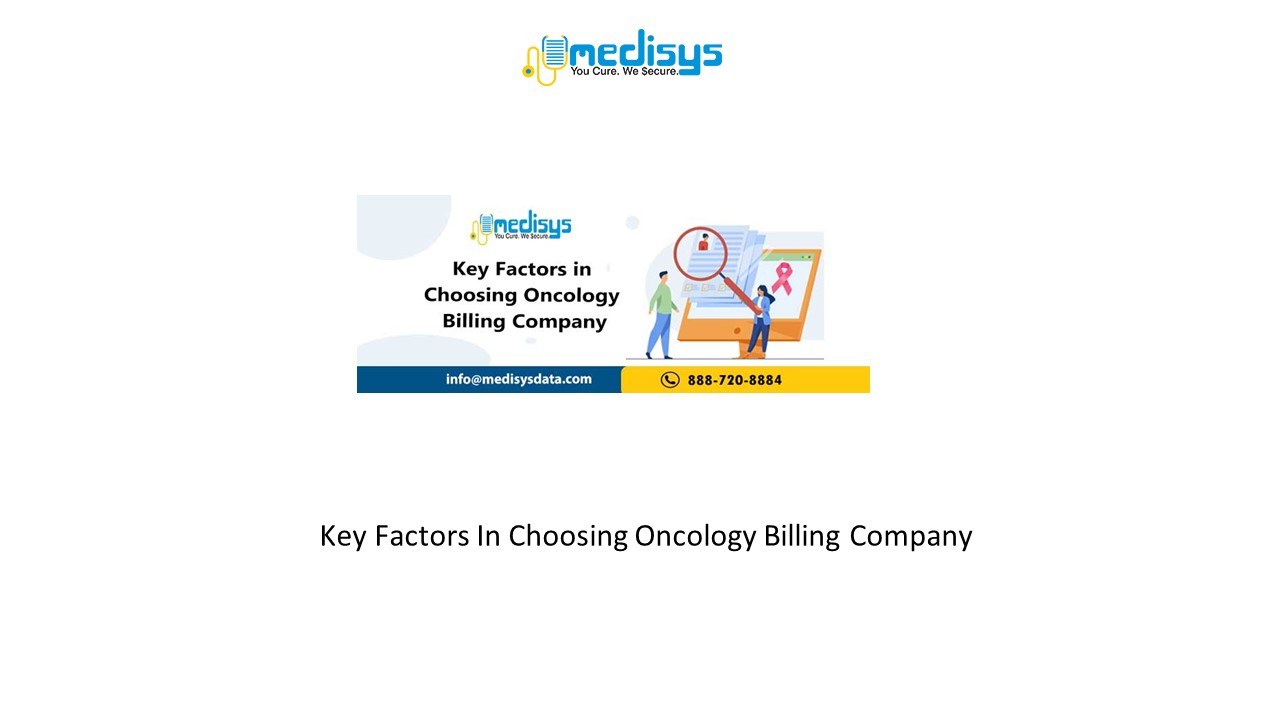 medisys
You Cure. We Secure.

medisys
You Cure. We Secure.

Key Factors in Choosing Oncology Billing Company

info@medisysdata.com

888-720-8884

Key Factors In Choosing Oncology Billing Company